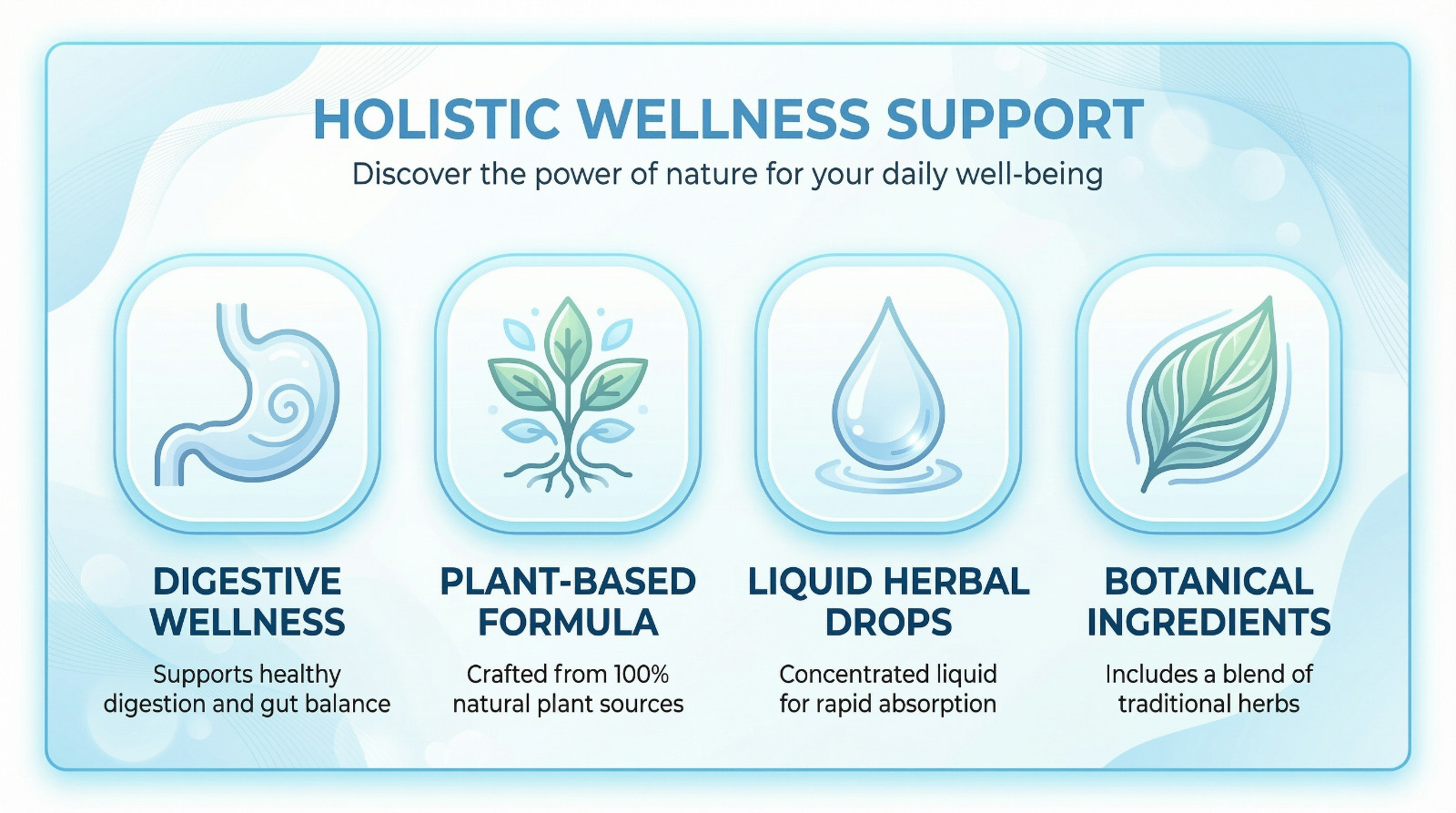 HOLISTIC WELLNESS SUPPORT

Discover the power of nature for your daily well-being

DIGESTIVE WELLNESS

Supports healthy digestion and gut balance

PLANT-BASED FORMULA

Crafted from 100% natural plant sources

LIQUID HERBAL DROPS

Concentrated liquid for rapid absorption

BOTANICAL INGREDIENTS

Includes a blend of traditional herbs